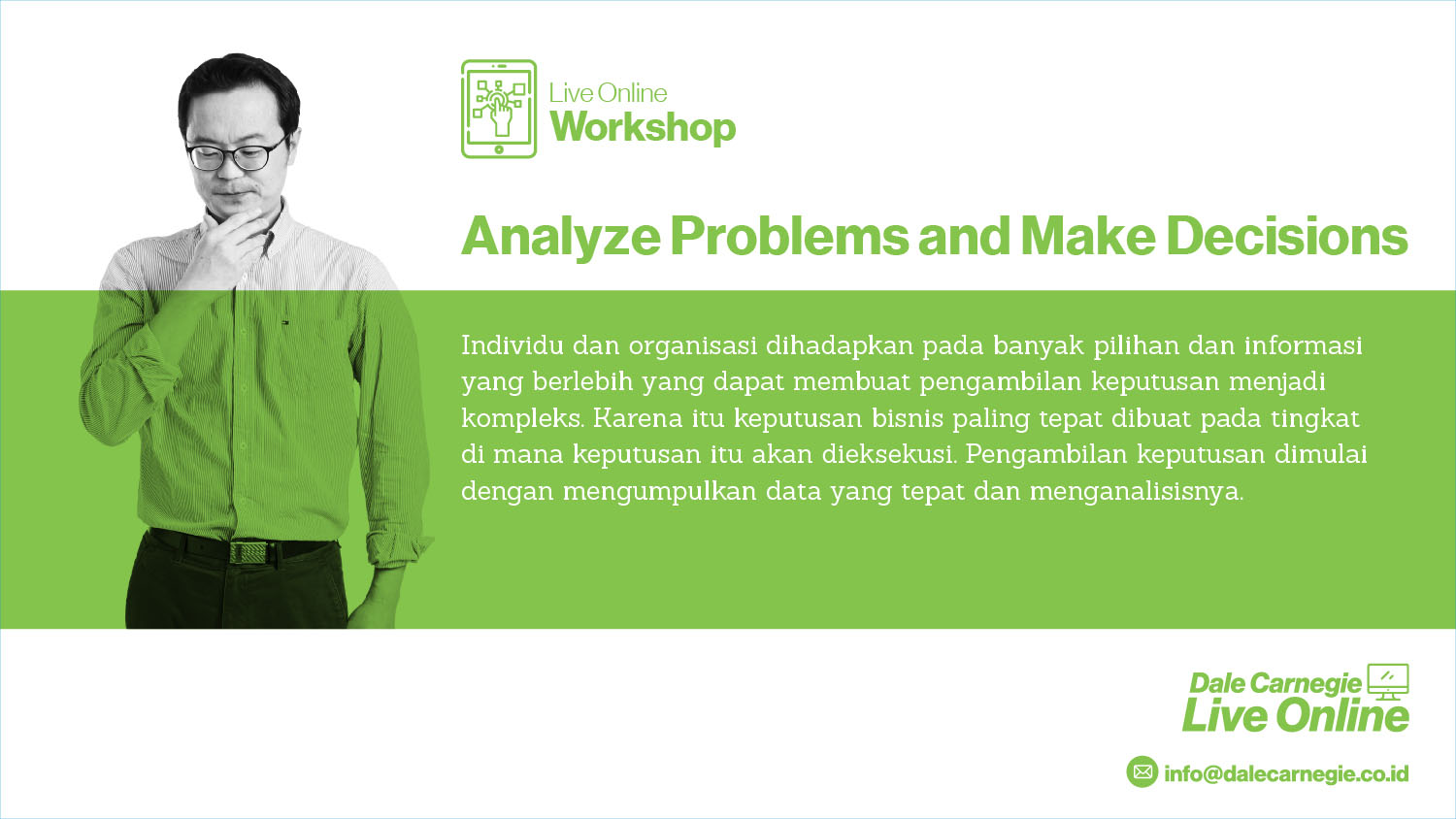 Live Online
Workshop

Analyze Problems and Make Decisions

Individu dan organisasi dihadapkan pada banyak pilihan dan informasi yang berlebih yang dapat membuat pengambilan keputusan menjadi kompleks. Karena itu keputusan bisnis paling tepat dibuat pada tingkat di mana keputusan itu akan dieksekusi. Pengambilan keputusan dimulai dengan mengumpulkan data yang tepat dan menganalisisnya.

Dale Carnegie
Live Online

info@dalecarnegie.co.id